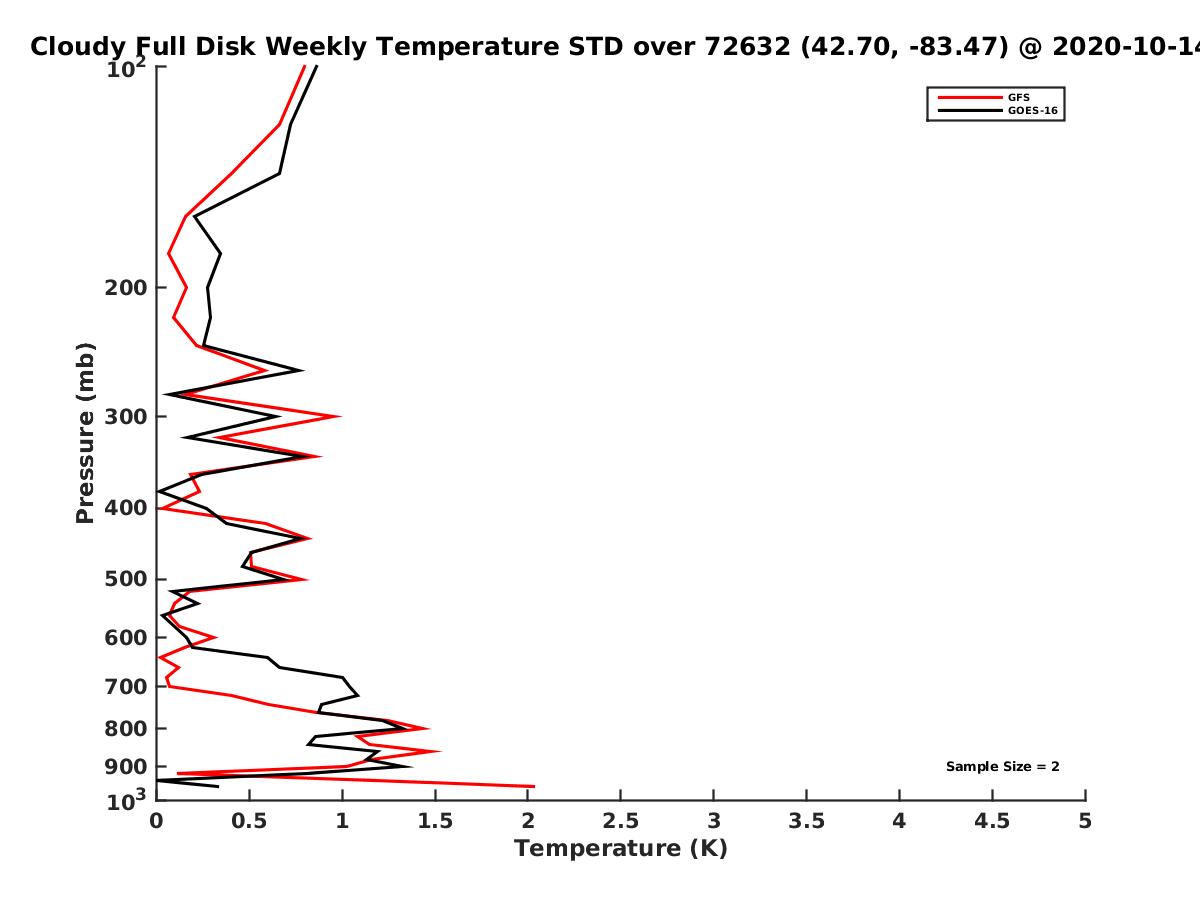 Cloudy Full Disk Weekly Temperature STD over 72632 (42.70, -83.47) @ 2020-10-14

GFS
GOES-16

Pressure (mb)

$10^2$
200
300
400
500
600
700
800
900
$10^3$

Sample Size = 2

0
0.5
1
1.5
2
2.5
3
3.5
4
4.5
5

Temperature (K)